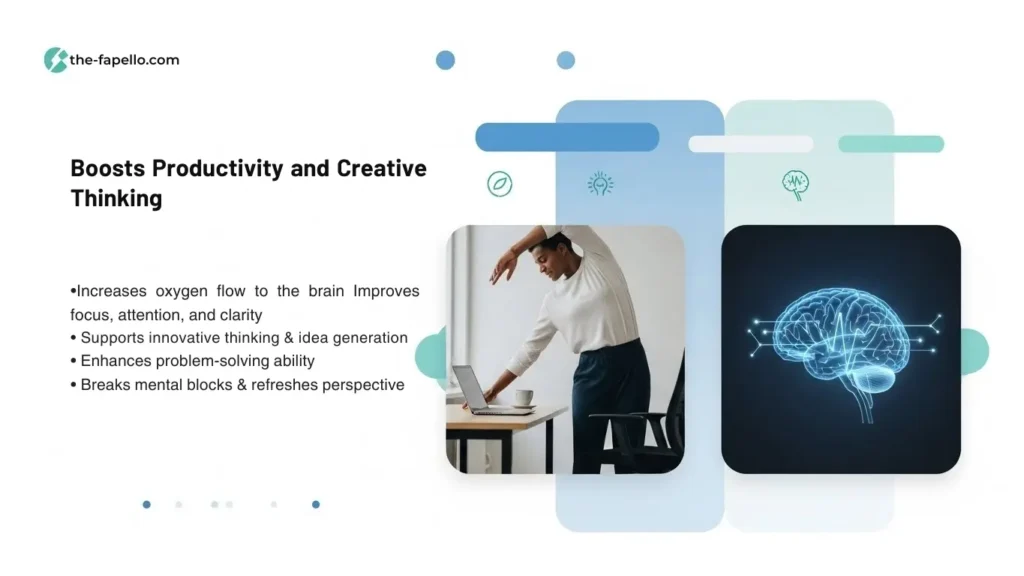 the-fapello.com

Boosts Productivity and Creative Thinking

•Increases oxygen flow to the brain Improves focus, attention, and clarity
• Supports innovative thinking & idea generation
• Enhances problem-solving ability
• Breaks mental blocks & refreshes perspective